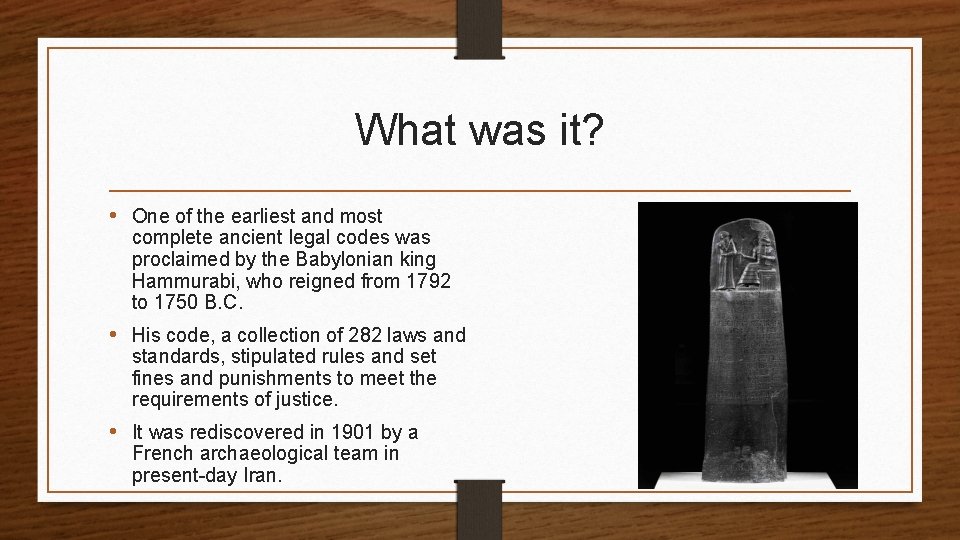 What was it?

• One of the earliest and most complete ancient legal codes was proclaimed by the Babylonian king Hammurabi, who reigned from 1792 to 1750 B.C.

• His code, a collection of 282 laws and standards, stipulated rules and set fines and punishments to meet the requirements of justice.

• It was rediscovered in 1901 by a French archaeological team in present-day Iran.